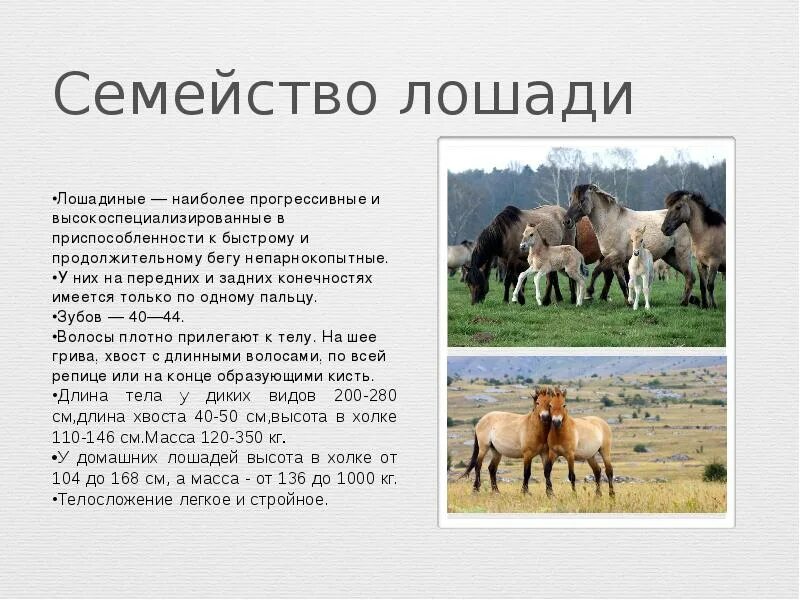 Семейство лошади

•Лошадиные — наиболее прогрессивные и высокоспециализированные в приспособленности к быстрому и продолжительному бегу непарнокопытные.
•У них на передних и задних конечностях имеется только по одному пальцу.
•Зубов — 40—44.
•Волосы плотно прилегают к телу. На шее грива, хвост с длинными волосами, по всей репице или на конце образующими кисть.
•Длина тела у диких видов 200-280 см,длина хвоста 40-50 см,высота в холке 110-146 см.Масса 120-350 кг.
•У домашних лошадей высота в холке от 104 до 168 см, а масса - от 136 до 1000 кг.
•Телосложение легкое и стройное.